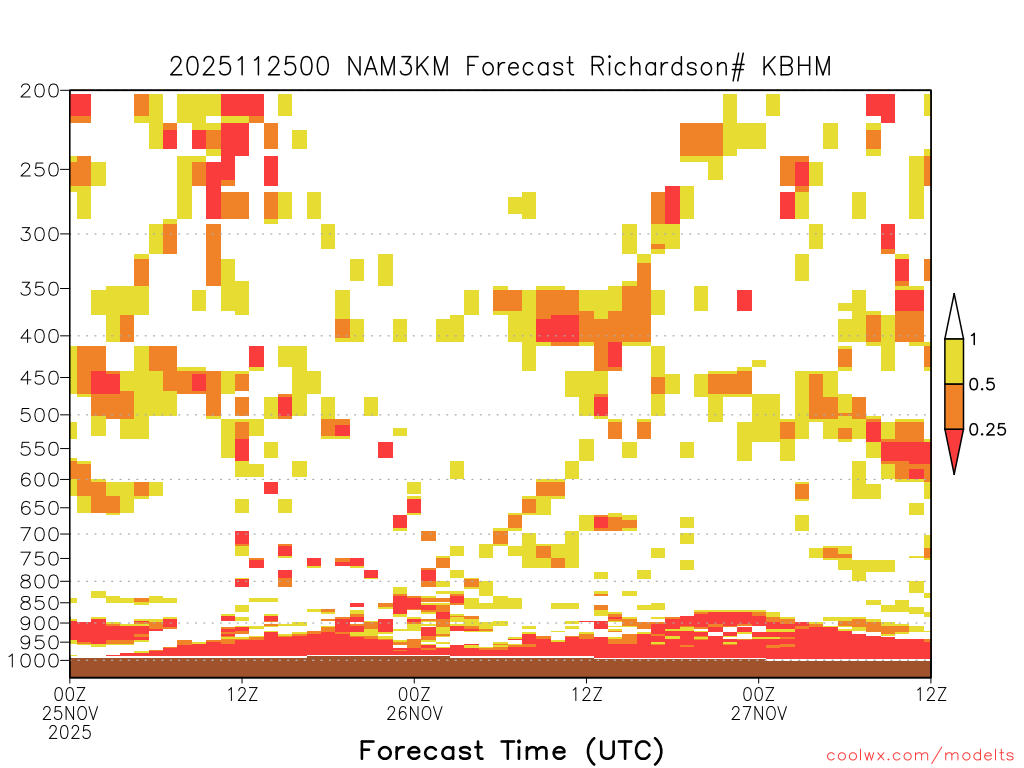 2025112500 NAM3KM Forecast Richardson# KBHM

200
250
300
350
400
450
500
550
600
650
700
750
800
850
900
950
1000

1
0.5
0.25

00Z 25NOV 2025
12Z
00Z 26NOV
12Z
00Z 27NOV
12Z

Forecast Time (UTC)

coolwx.com/modelts